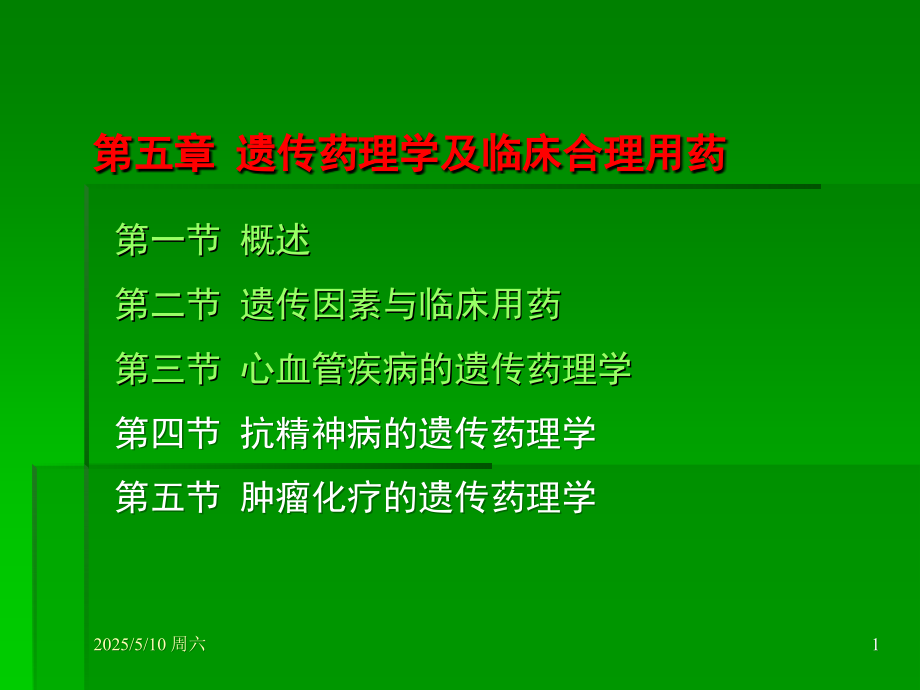 第五章 遗传药理学及临床合理用药

第一节 概述

第二节 遗传因素与临床用药

第三节 心血管疾病的遗传药理学

第四节 抗精神病的遗传药理学

第五节 肿瘤化疗的遗传药理学

2025/5/10 周六

1